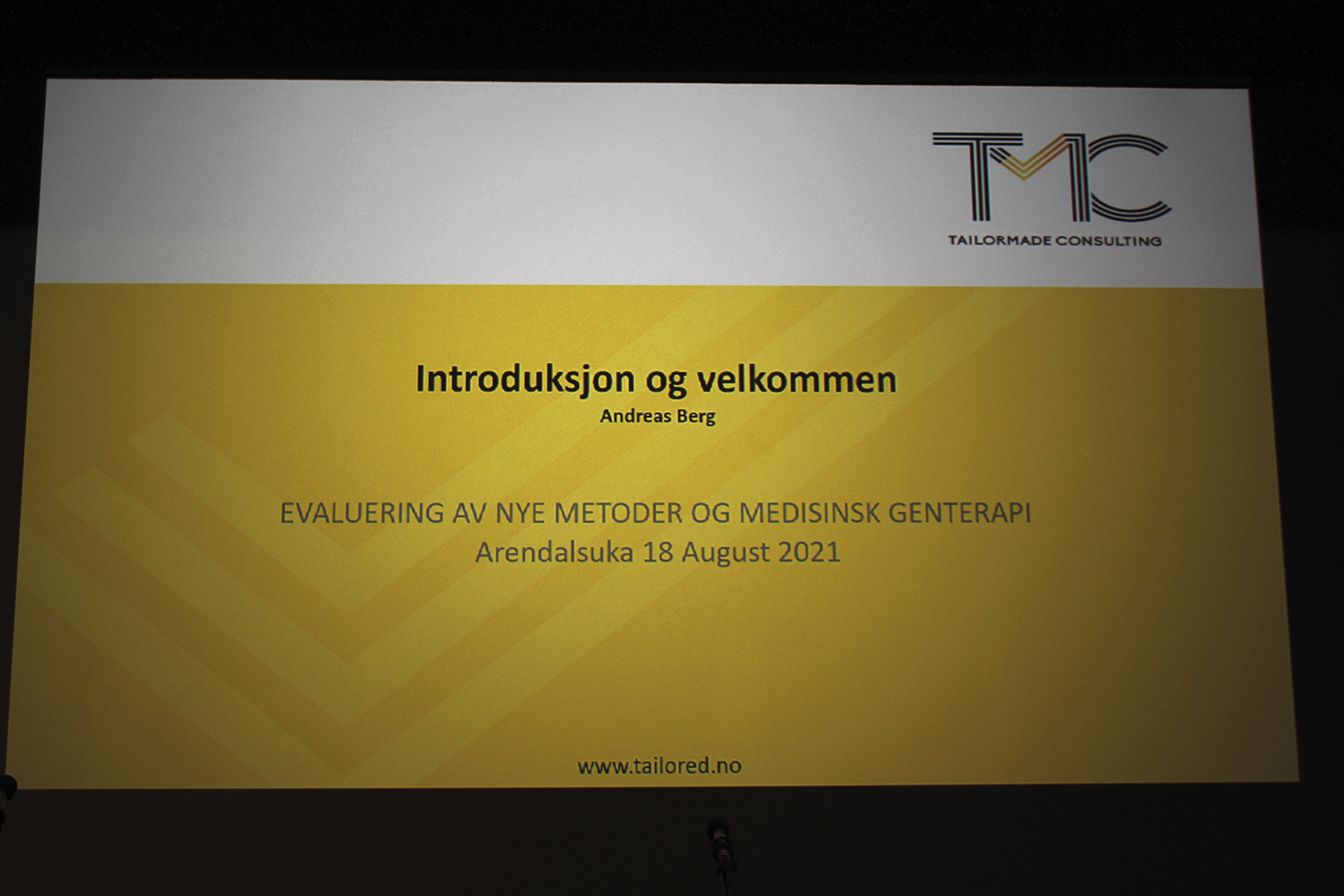 TMC
TAILORMADE CONSULTING

Introduksjon og velkommen
Andreas Berg

EVALUERING AV NYE METODER OG MEDISINSK GENTERAPI
Arendalsuka 18 August 2021

www.tailored.no